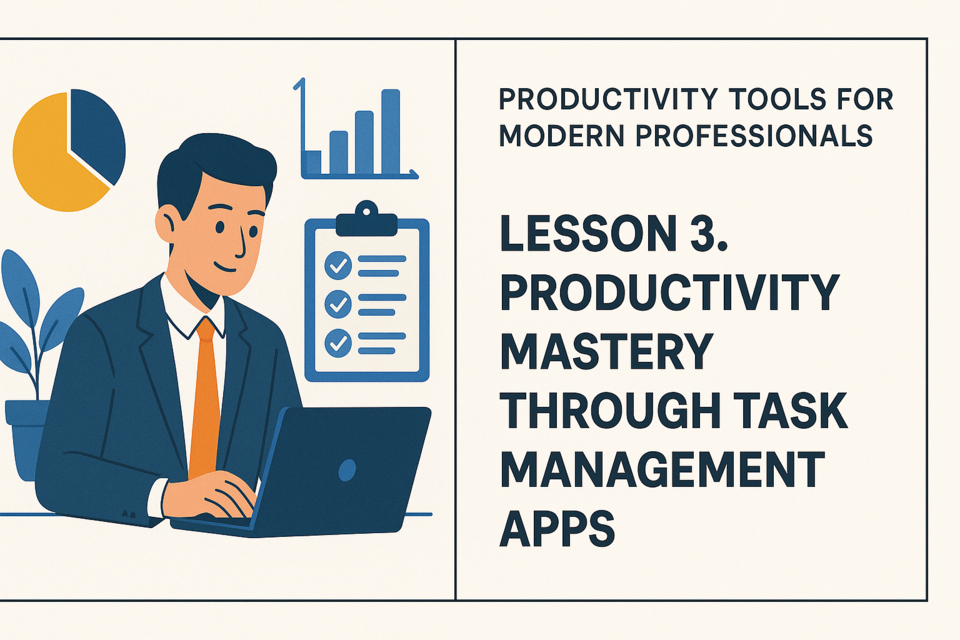 PRODUCTIVITY TOOLS FOR MODERN PROFESSIONALS

LESSON 3. PRODUCTIVITY MASTERY THROUGH TASK MANAGEMENT APPS